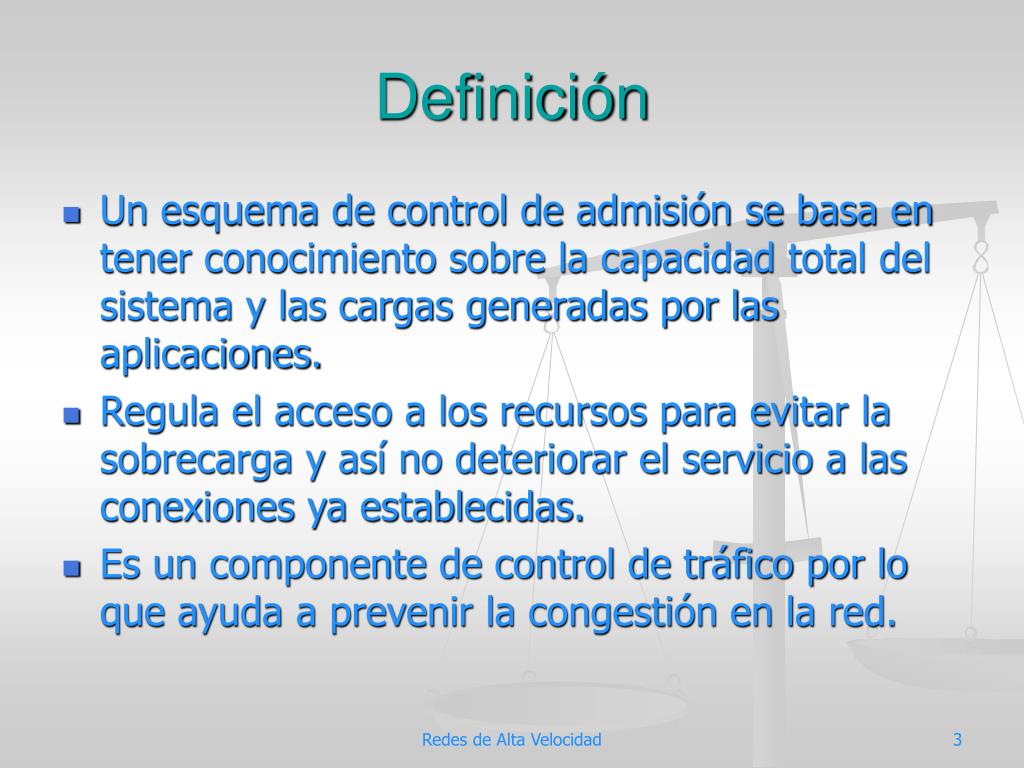 Definición

- Un esquema de control de admisión se basa en tener conocimiento sobre la capacidad total del sistema y las cargas generadas por las aplicaciones.
- Regula el acceso a los recursos para evitar la sobrecarga y así no deteriorar el servicio a las conexiones ya establecidas.
- Es un componente de control de tráfico por lo que ayuda a prevenir la congestión en la red.

Redes de Alta Velocidad

3